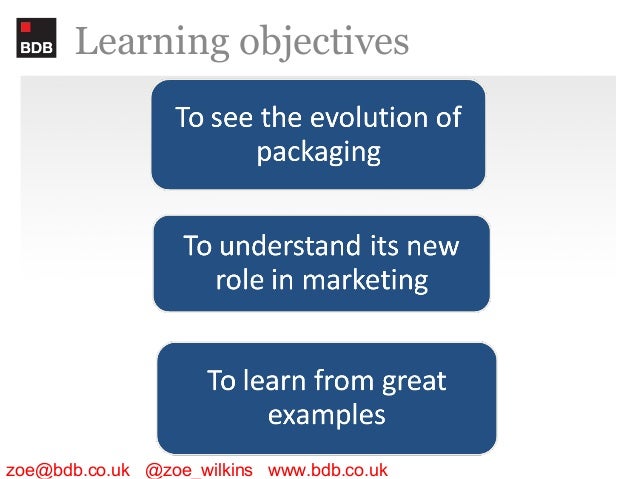 BDB Learning objectives

To see the evolution of packaging

To understand its new role in marketing

To learn from great examples

zoe@bdb.co.uk @zoe_wilkins www.bdb.co.uk